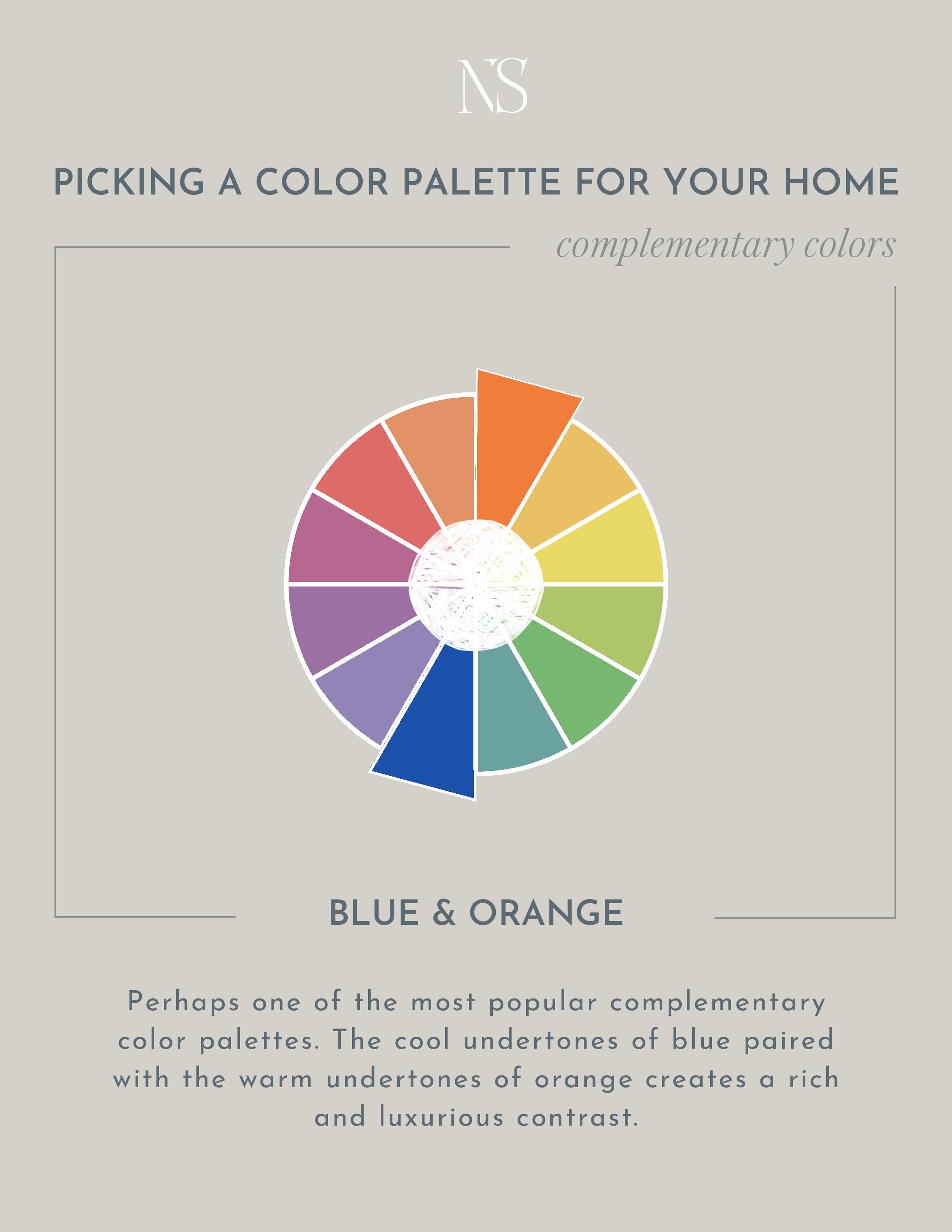 NS

PICKING A COLOR PALETTE FOR YOUR HOME

complementary colors

BLUE & ORANGE

Perhaps one of the most popular complementary color palettes. The cool undertones of blue paired with the warm undertones of orange creates a rich and luxurious contrast.